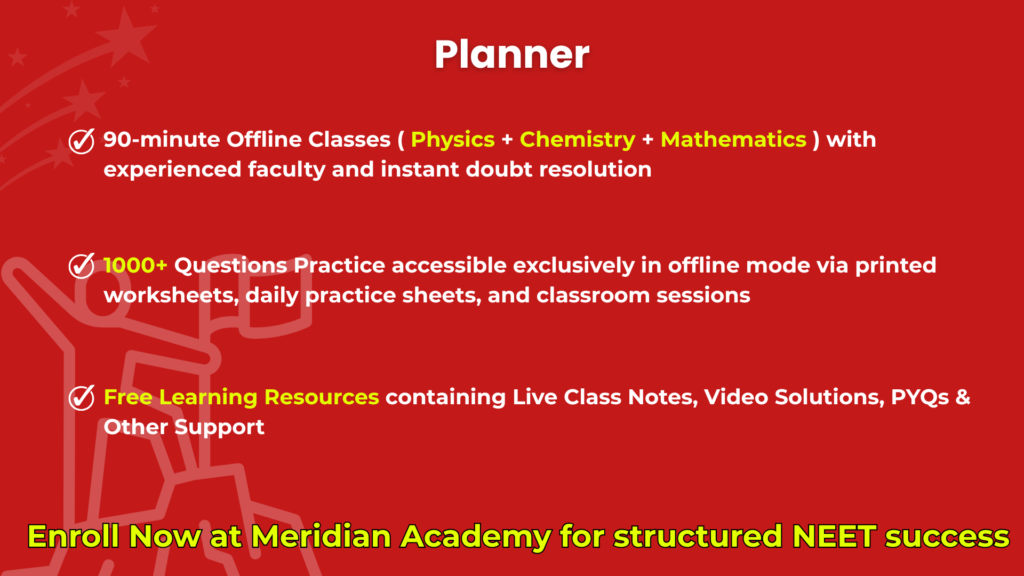 Planner

90-minute Offline Classes ( Physics + Chemistry + Mathematics ) with experienced faculty and instant doubt resolution

1000+ Questions Practice accessible exclusively in offline mode via printed worksheets, daily practice sheets, and classroom sessions

Free Learning Resources containing Live Class Notes, Video Solutions, PYQs & Other Support

Enroll Now at Meridian Academy for structured NEET success